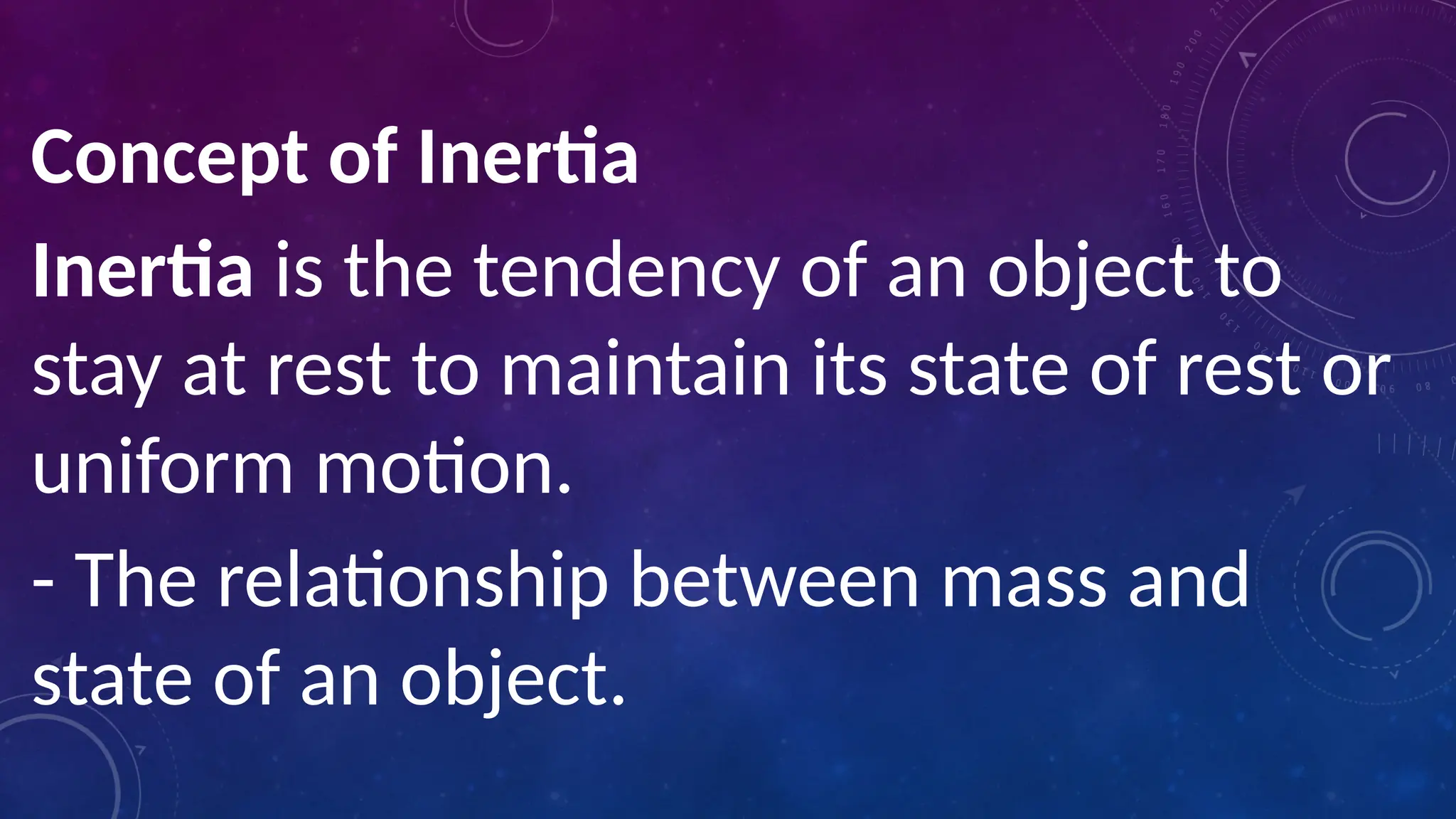 Concept of Inertia

Inertia is the tendency of an object to stay at rest to maintain its state of rest or uniform motion.

- The relationship between mass and state of an object.